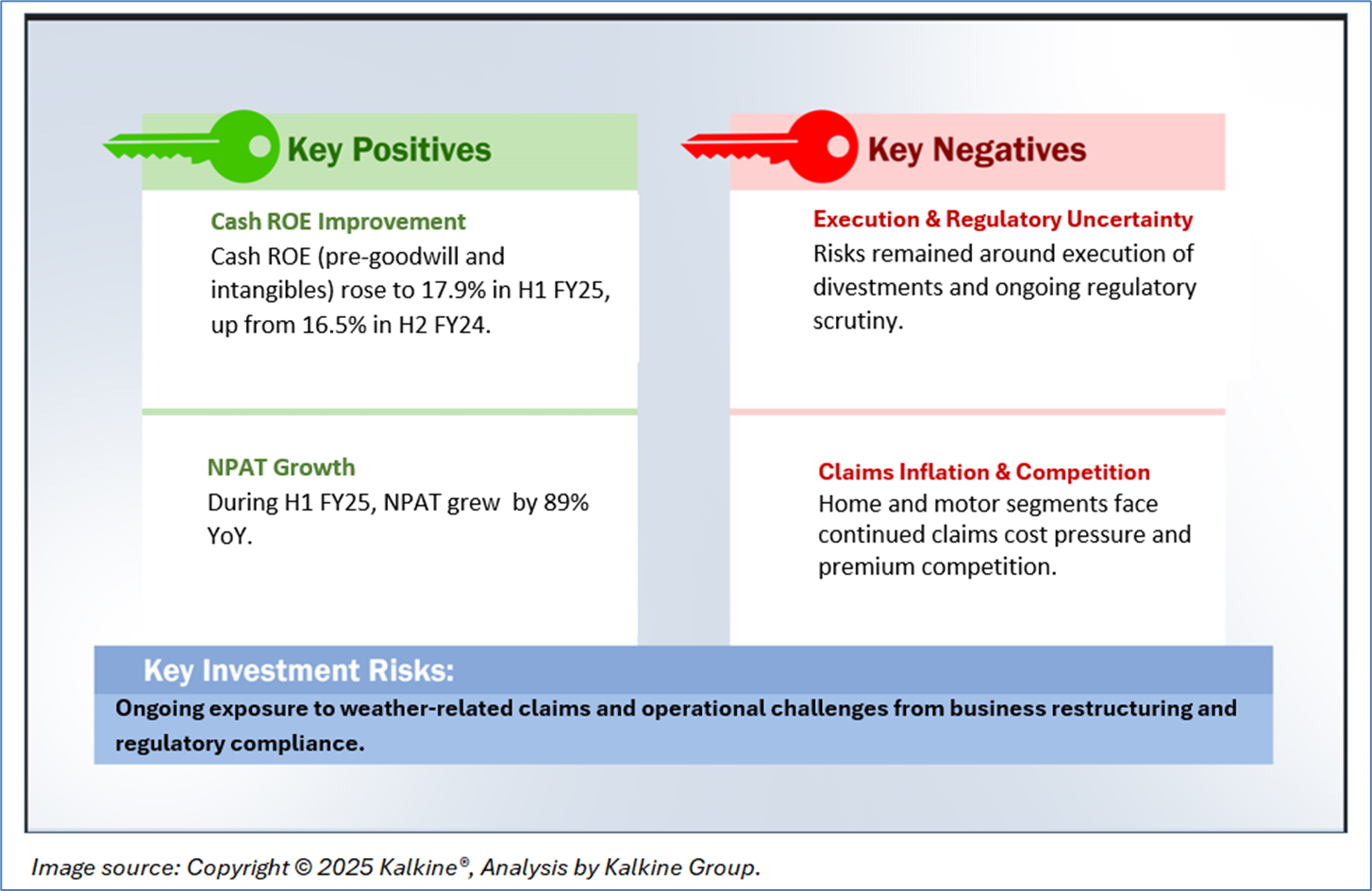 Key Positives

Cash ROE Improvement
Cash ROE (pre-goodwill and intangibles) rose to 17.9% in H1 FY25, up from 16.5% in H2 FY24.

NPAT Growth
During H1 FY25, NPAT grew by 89% YoY.

Key Negatives

Execution & Regulatory Uncertainty
Risks remained around execution of divestments and ongoing regulatory scrutiny.

Claims Inflation & Competition
Home and motor segments face continued claims cost pressure and premium competition.

Key Investment Risks:
Ongoing exposure to weather-related claims and operational challenges from business restructuring and regulatory compliance.

Image source: Copyright © 2025 Kalkine®, Analysis by Kalkine Group.